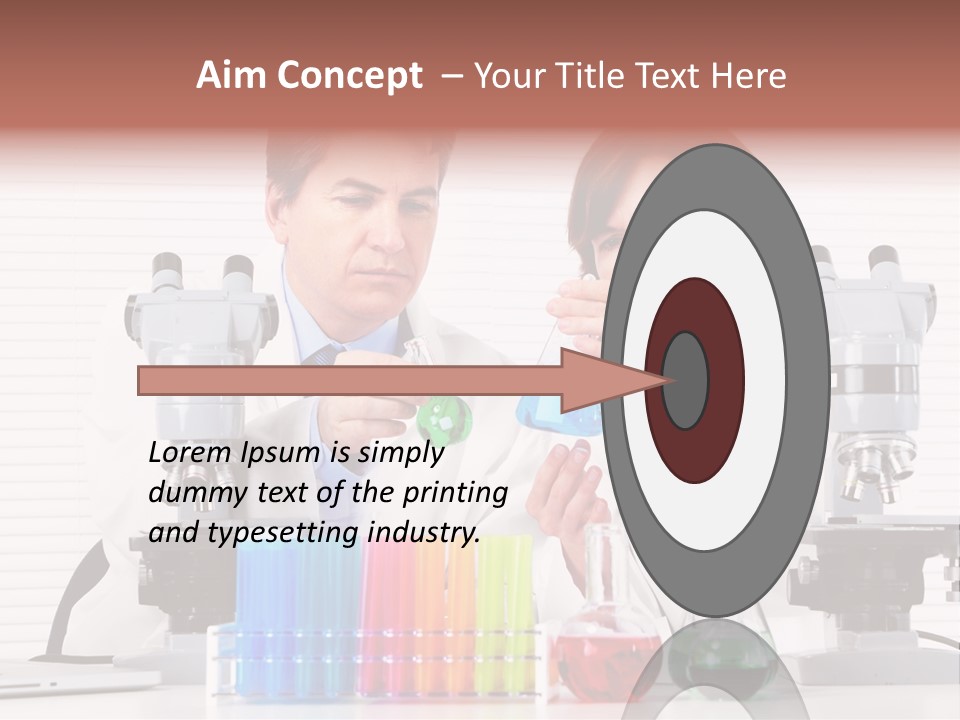 Aim Concept – Your Title Text Here

Lorem Ipsum is simply dummy text of the printing and typesetting industry.